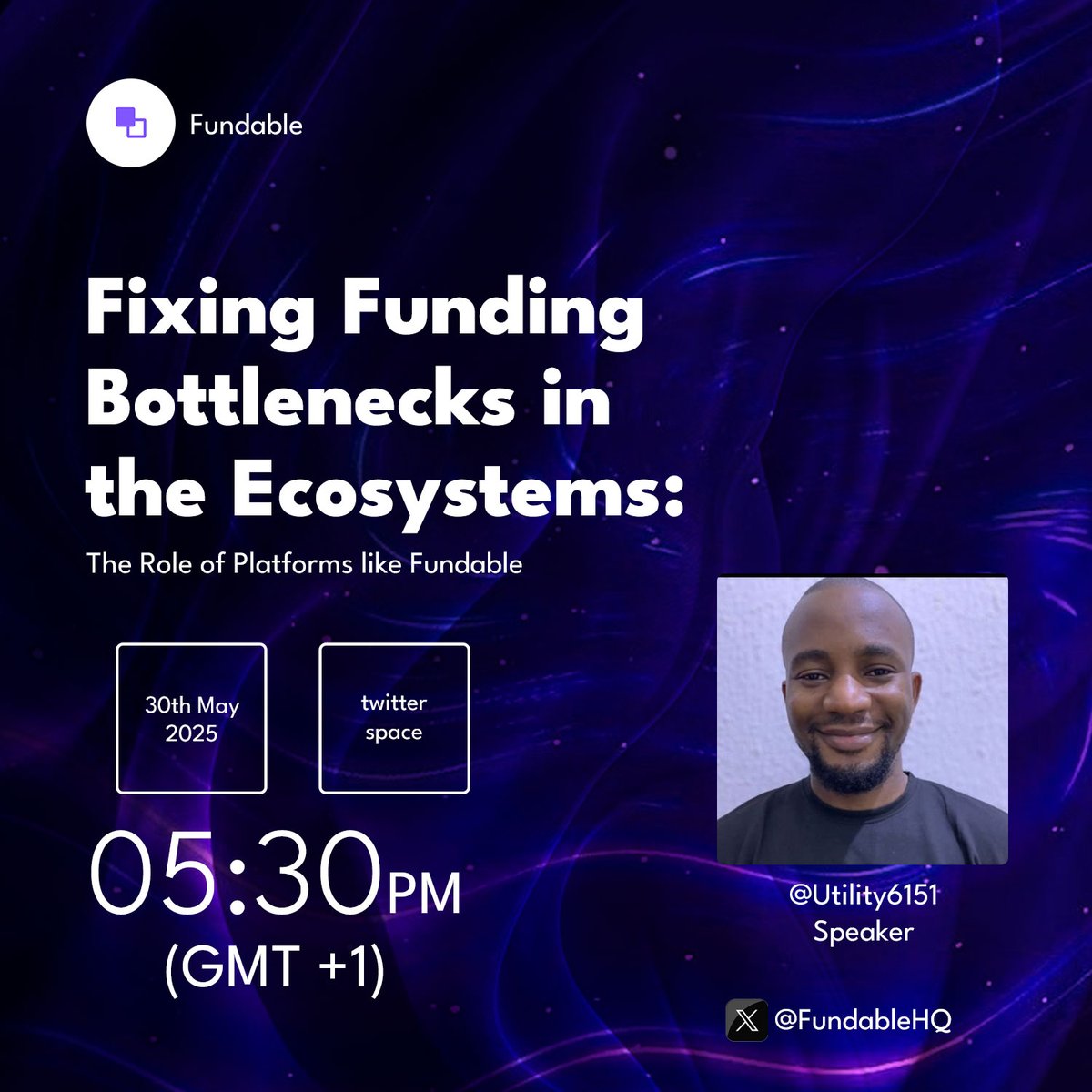 Fundable

Fixing Funding Bottlenecks in the Ecosystems:

The Role of Platforms like Fundable

30th May 2025

twitter space

05:30PM
(GMT +1)

@Utility6151
Speaker

@FundableHQ